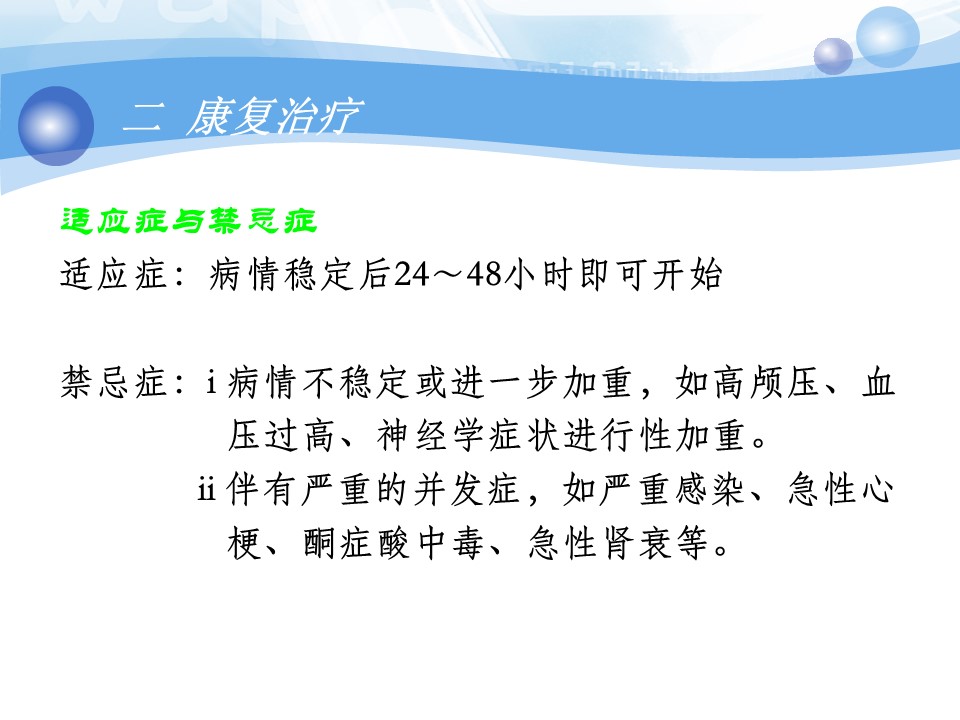 二 康复治疗

适应症与禁忌症

适应症：病情稳定后24～48小时即可开始

禁忌症：ⅰ病情不稳定或进一步加重，如高颅压、血压过高、神经学症状进行性加重。
ⅱ伴有严重的并发症，如严重感染、急性心梗、酮症酸中毒、急性肾衰等。